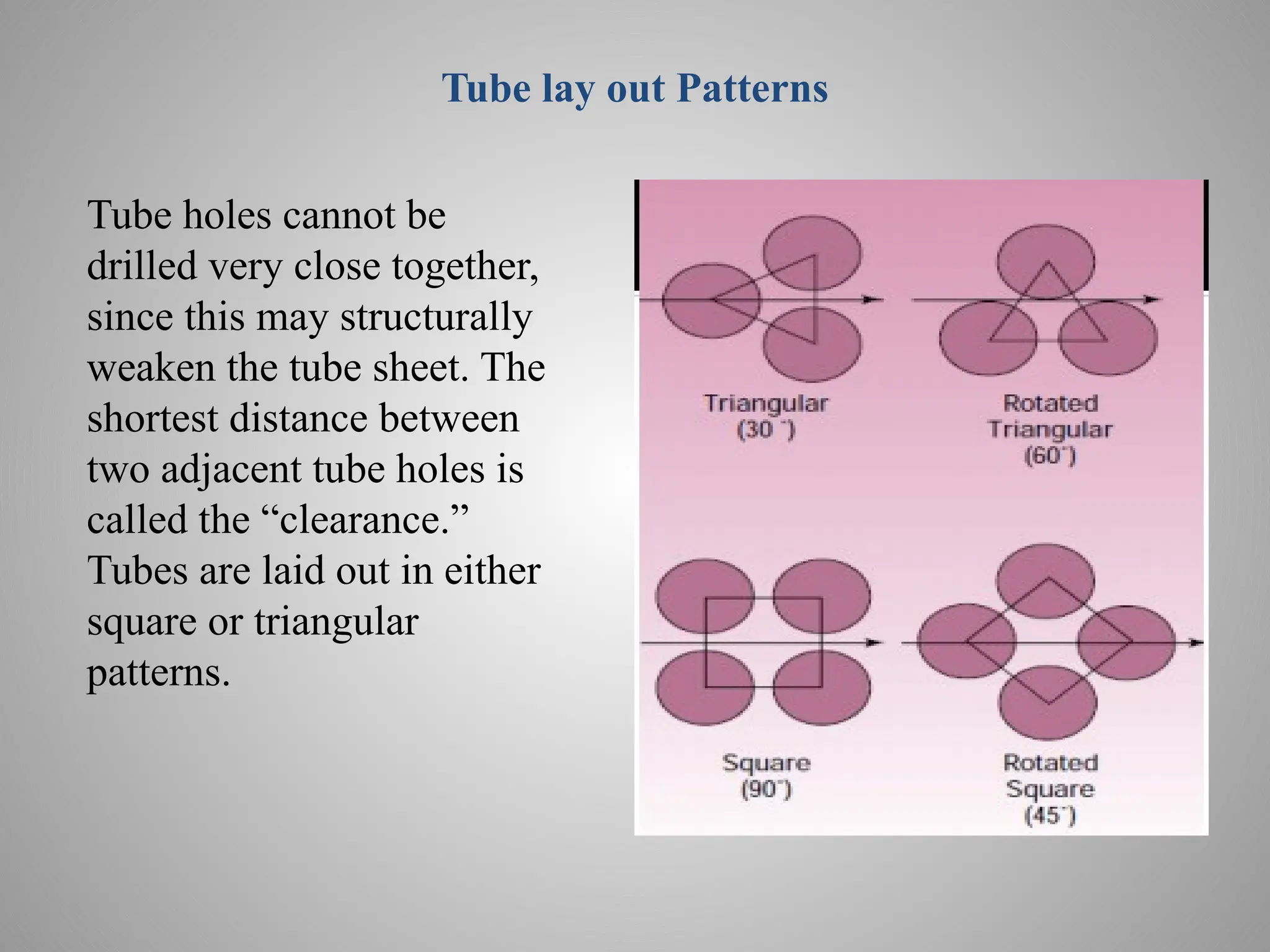 Tube lay out Patterns

Tube holes cannot be drilled very close together, since this may structurally weaken the tube sheet. The shortest distance between two adjacent tube holes is called the “clearance.” Tubes are laid out in either square or triangular patterns.

Triangular (30˚)

Rotated Triangular (60˚)

Square (90˚)

Rotated Square (45˚)